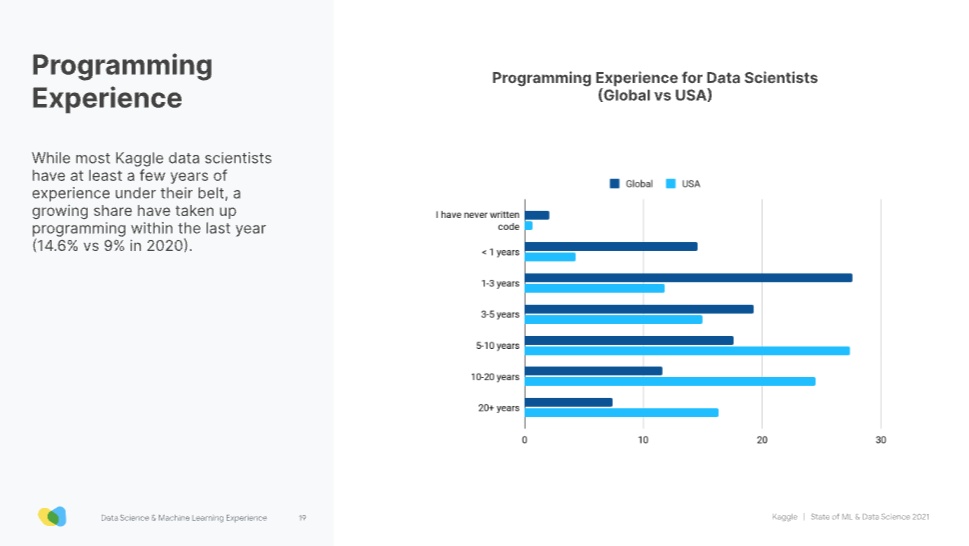 Programming Experience

While most Kaggle data scientists have at least a few years of experience under their belt, a growing share have taken up programming within the last year (14.6% vs 9% in 2020).

Programming Experience for Data Scientists (Global vs USA)

Global USA

I have never written code
< 1 years
1-3 years
3-5 years
5-10 years
10-20 years
20+ years

0 10 20 30

Data Science & Machine Learning Experience 19

Kaggle | State of ML & Data Science 2021